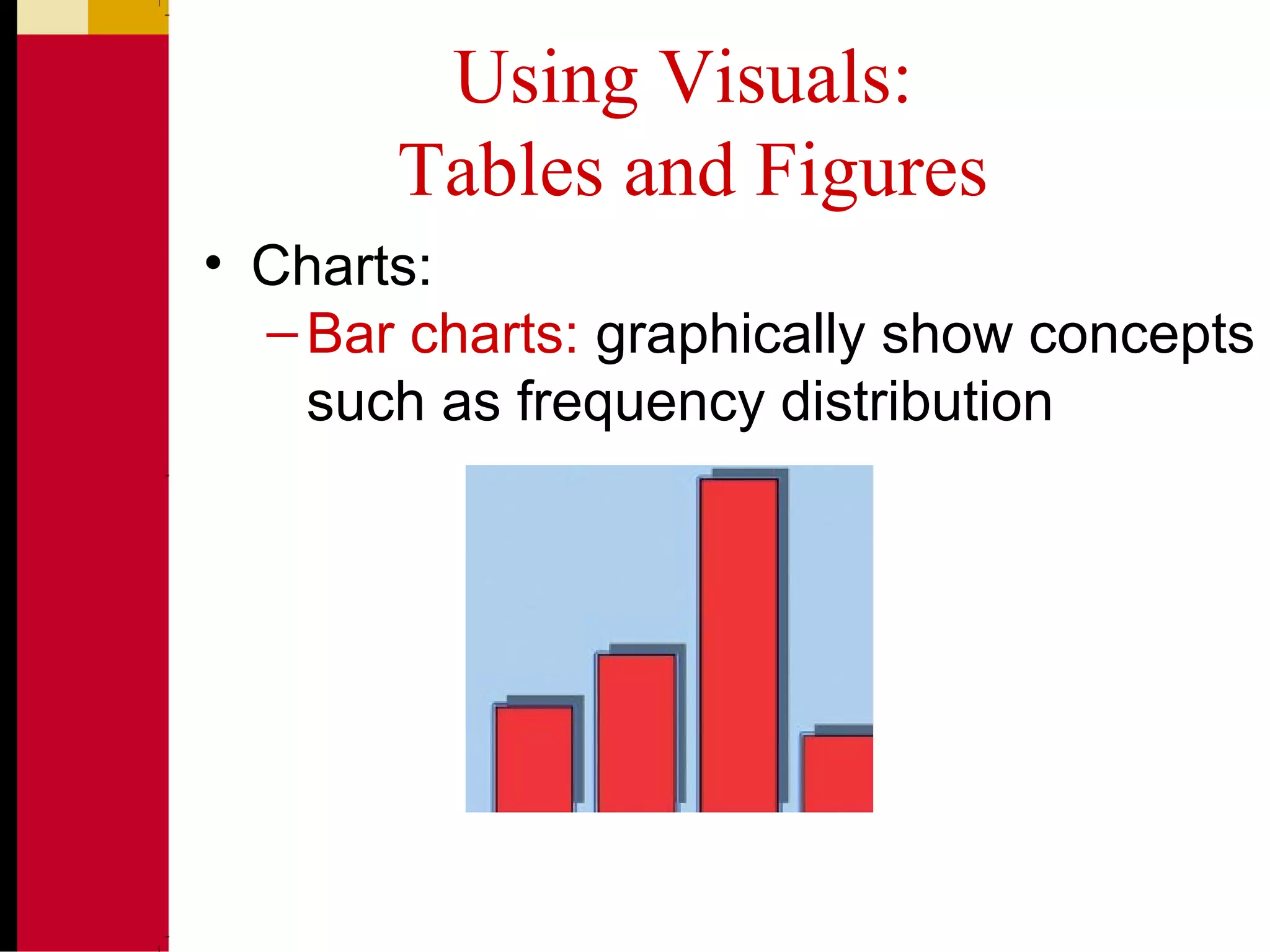 Using Visuals:
Tables and Figures

• Charts:
– Bar charts: graphically show concepts such as frequency distribution